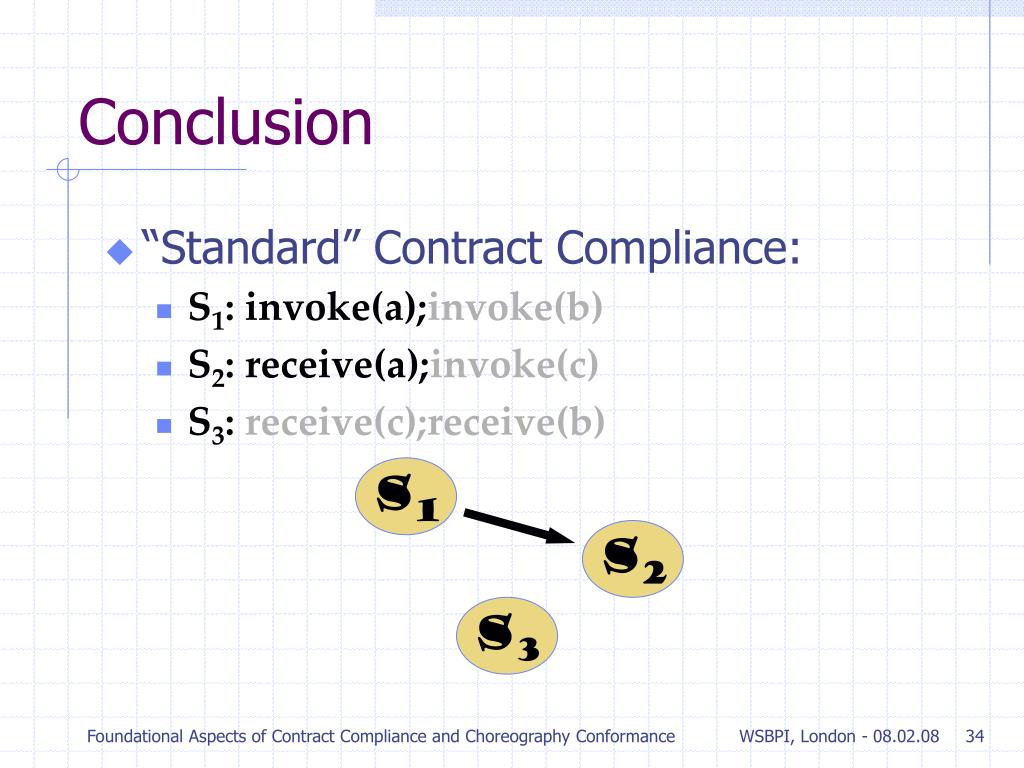 Conclusion

“Standard” Contract Compliance:

$S_1$: invoke(a);invoke(b)

$S_2$: receive(a);invoke(c)

$S_3$: receive(c);receive(b)

$S_1$

$S_2$

$S_3$

Foundational Aspects of Contract Compliance and Choreography Conformance WSBPI, London - 08.02.08 34